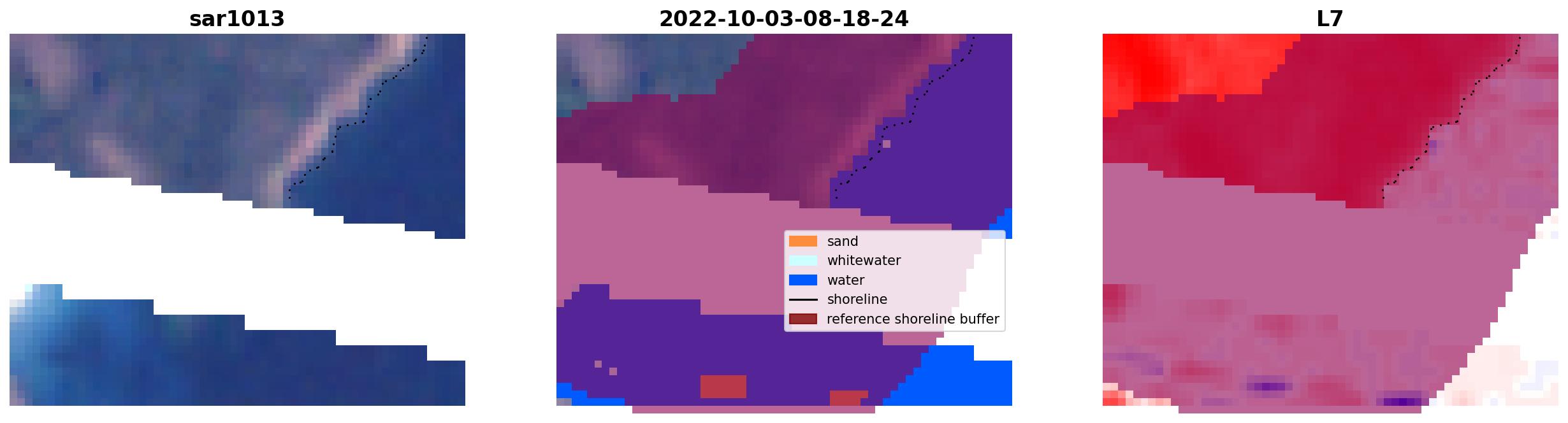 sar1013

2022-10-03-08-18-24

sand
whitewater
water
shoreline
reference shoreline buffer

L7